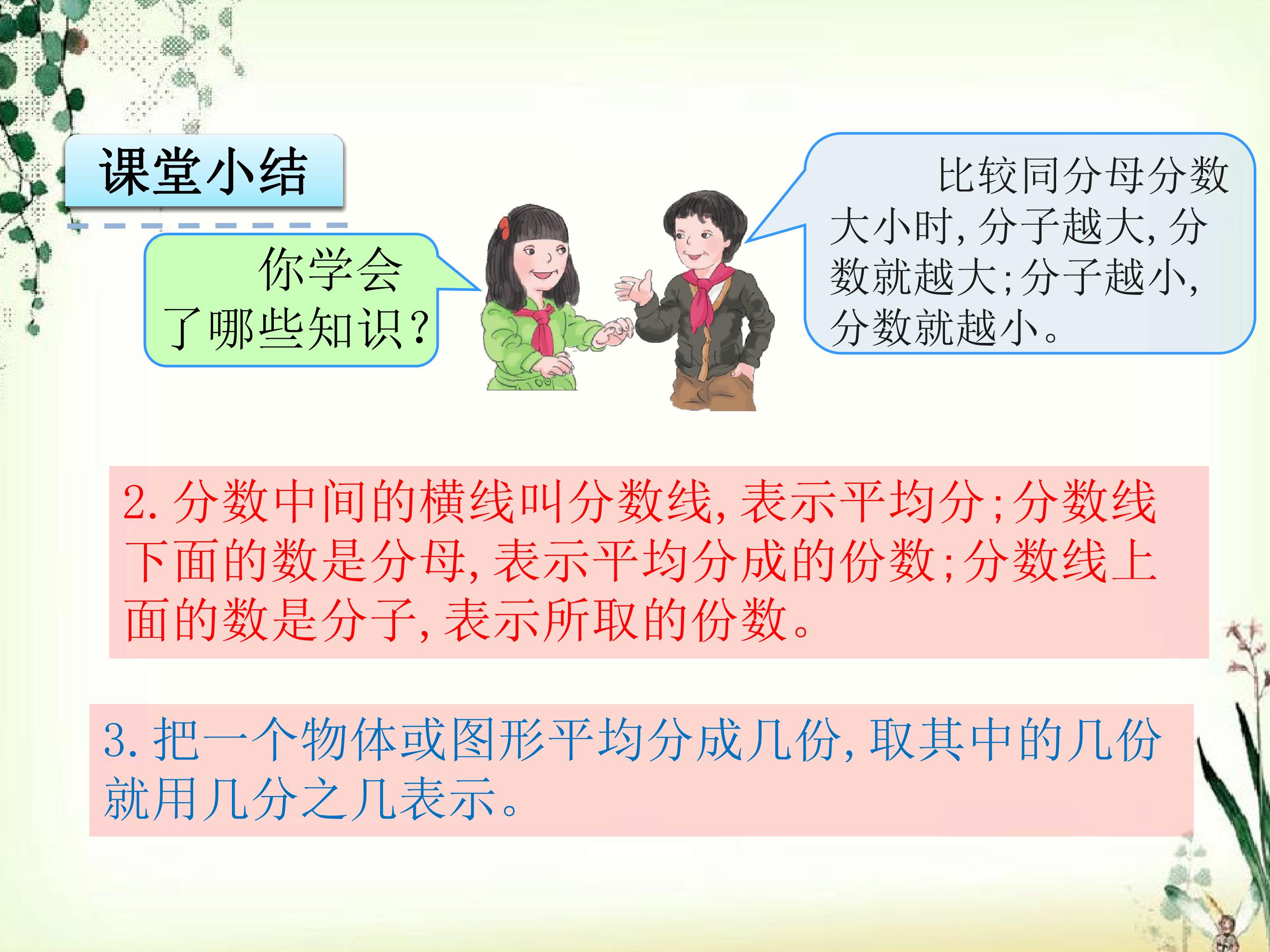 课堂小结

你学会了哪些知识？

比较同分母分数大小时，分子越大，分数就越大；分子越小，分数就越小。

2.分数中间的横线叫分数线，表示平均分；分数线下面的数是分母，表示平均分成的份数；分数线上面的数是分子，表示所取的份数。

3.把一个物体或图形平均分成几份，取其中的几份就用几分之几表示。